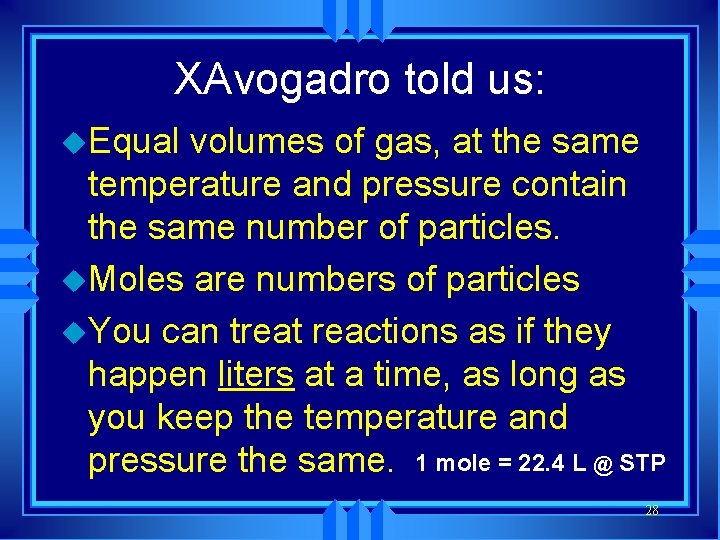 XAvogadro told us:

Equal volumes of gas, at the same temperature and pressure contain the same number of particles.

Moles are numbers of particles

You can treat reactions as if they happen liters at a time, as long as you keep the temperature and pressure the same. 1 mole = 22.4 L @ STP

28